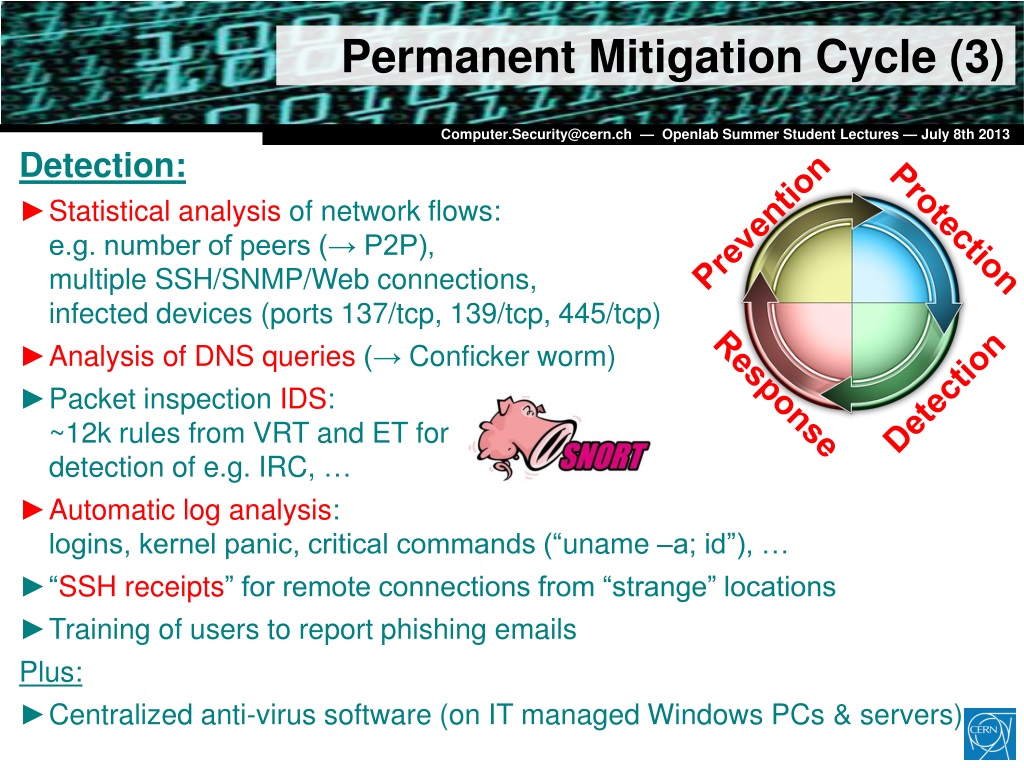 Permanent Mitigation Cycle (3)

Computer.Security@cern.ch — Openlab Summer Student Lectures — July 8th 2013

Detection:

►Statistical analysis of network flows: e.g. number of peers (→ P2P), multiple SSH/SNMP/Web connections, infected devices (ports 137/tcp, 139/tcp, 445/tcp)

►Analysis of DNS queries (→ Conficker worm)

►Packet inspection IDS: ~12k rules from VRT and ET for detection of e.g. IRC, …

SNORT

►Automatic log analysis: logins, kernel panic, critical commands (“uname –a; id”), …

►“SSH receipts” for remote connections from “strange” locations

►Training of users to report phishing emails

Plus:

►Centralized anti-virus software (on IT managed Windows PCs & servers)

Prevention
Protection
Response
Detection

CERN